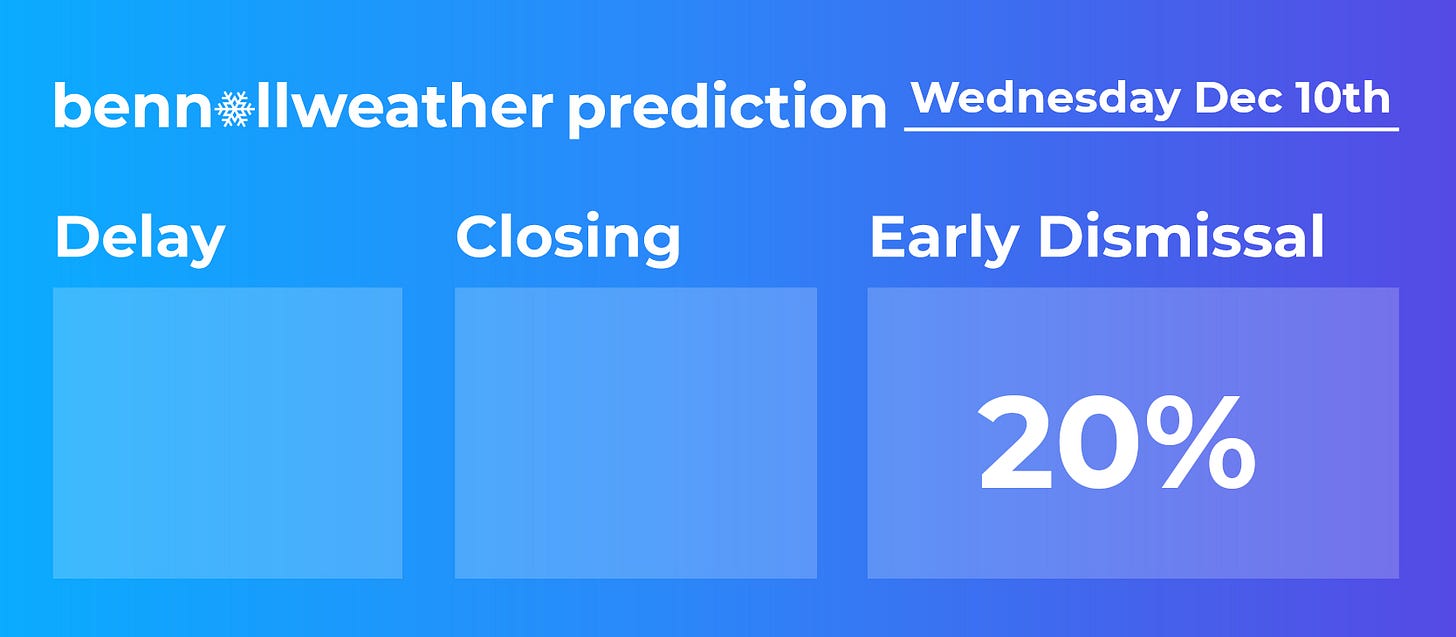 benn❄llweather prediction Wednesday Dec 10th

Delay

Closing

Early Dismissal

20%